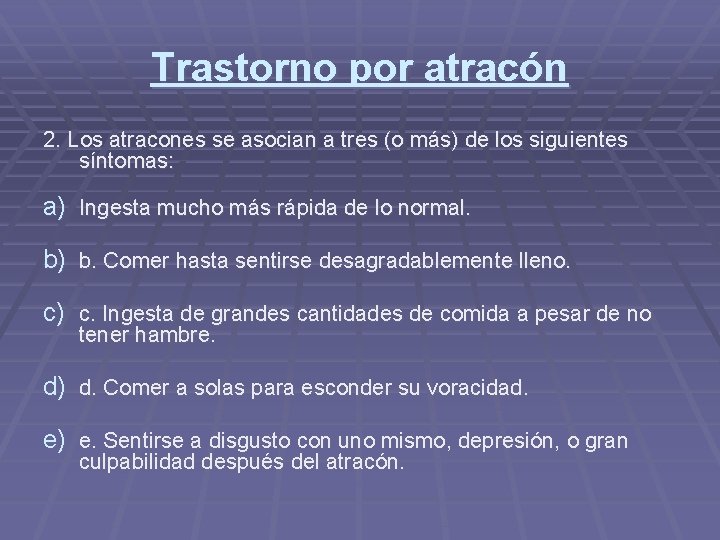 Trastorno por atracón

2. Los atracones se asocian a tres (o más) de los siguientes síntomas:

a) Ingesta mucho más rápida de lo normal.

b) b. Comer hasta sentirse desagradablemente lleno.

c) c. Ingesta de grandes cantidades de comida a pesar de no tener hambre.

d) d. Comer a solas para esconder su voracidad.

e) e. Sentirse a disgusto con uno mismo, depresión, o gran culpabilidad después del atracón.